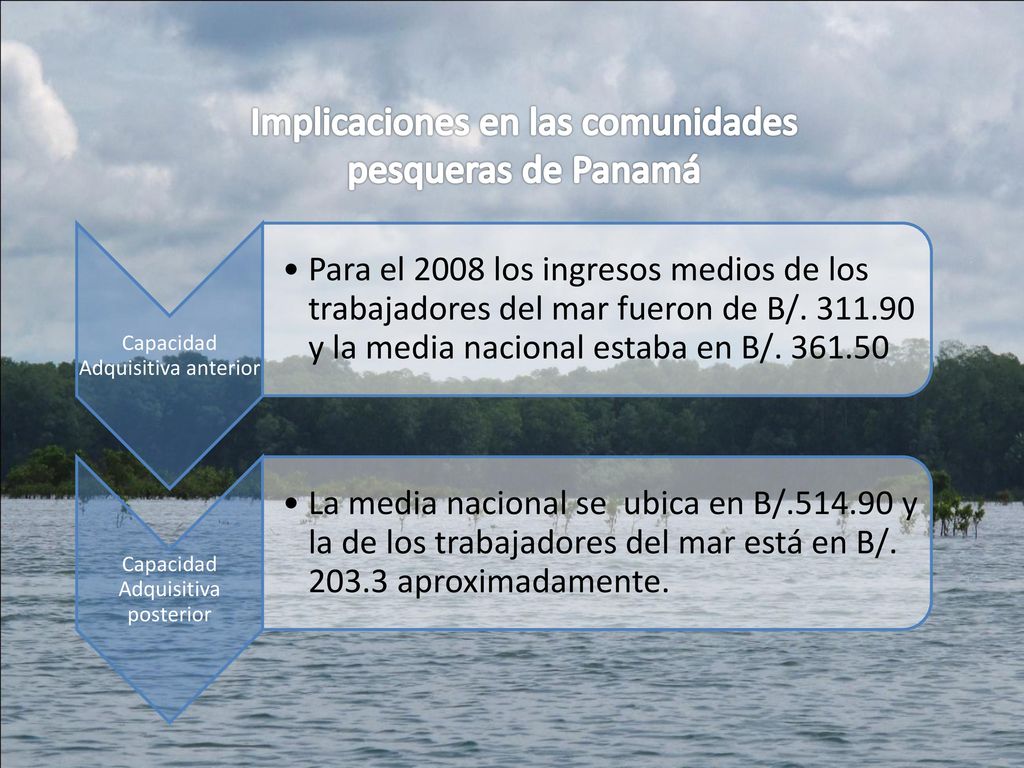 Implicaciones en las comunidades pesqueras de Panamá

Capacidad Adquisitiva anterior

• Para el 2008 los ingresos medios de los trabajadores del mar fueron de B/. 311.90 y la media nacional estaba en B/. 361.50

Capacidad Adquisitiva posterior

• La media nacional se  ubica en B/.514.90 y la de los trabajadores del mar está en B/. 203.3 aproximadamente.